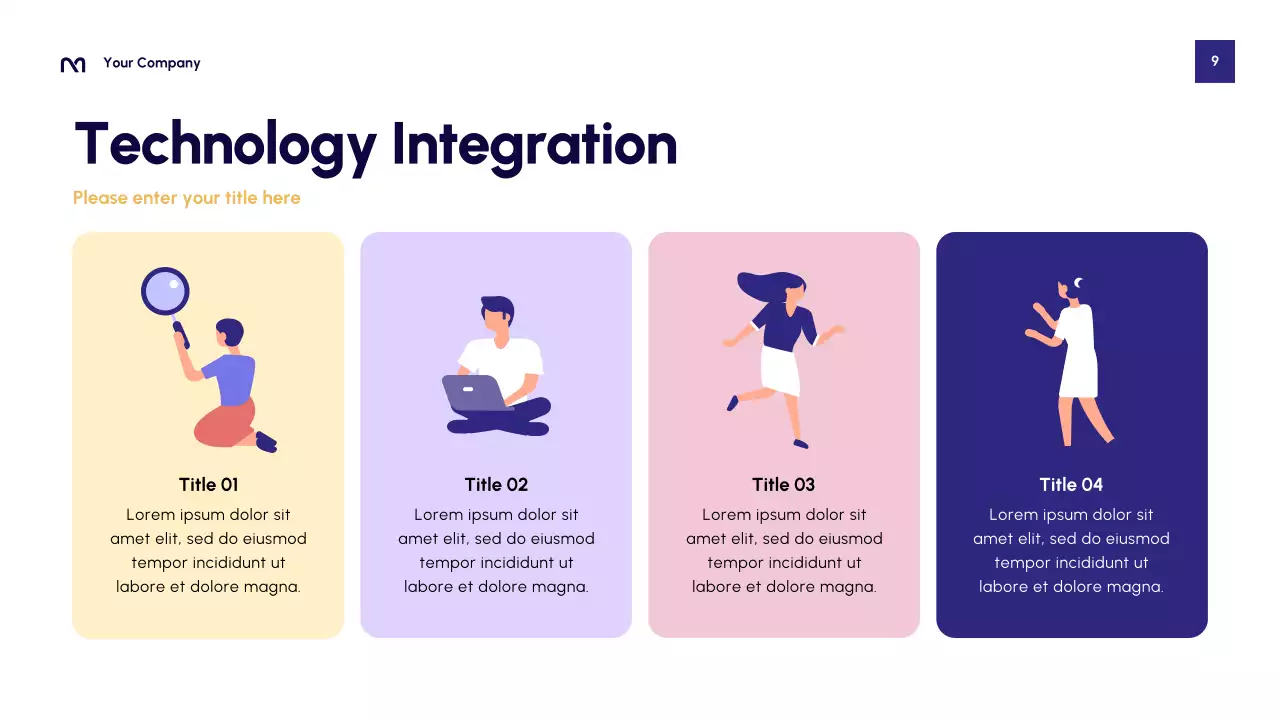 Your Company

9

Technology Integration

Please enter your title here

Title 01

Lorem ipsum dolor sit amet elit, sed do eiusmod tempor incididunt ut labore et dolore magna.

Title 02

Lorem ipsum dolor sit amet elit, sed do eiusmod tempor incididunt ut labore et dolore magna.

Title 03

Lorem ipsum dolor sit amet elit, sed do eiusmod tempor incididunt ut labore et dolore magna.

Title 04

Lorem ipsum dolor sit amet elit, sed do eiusmod tempor incididunt ut labore et dolore magna.